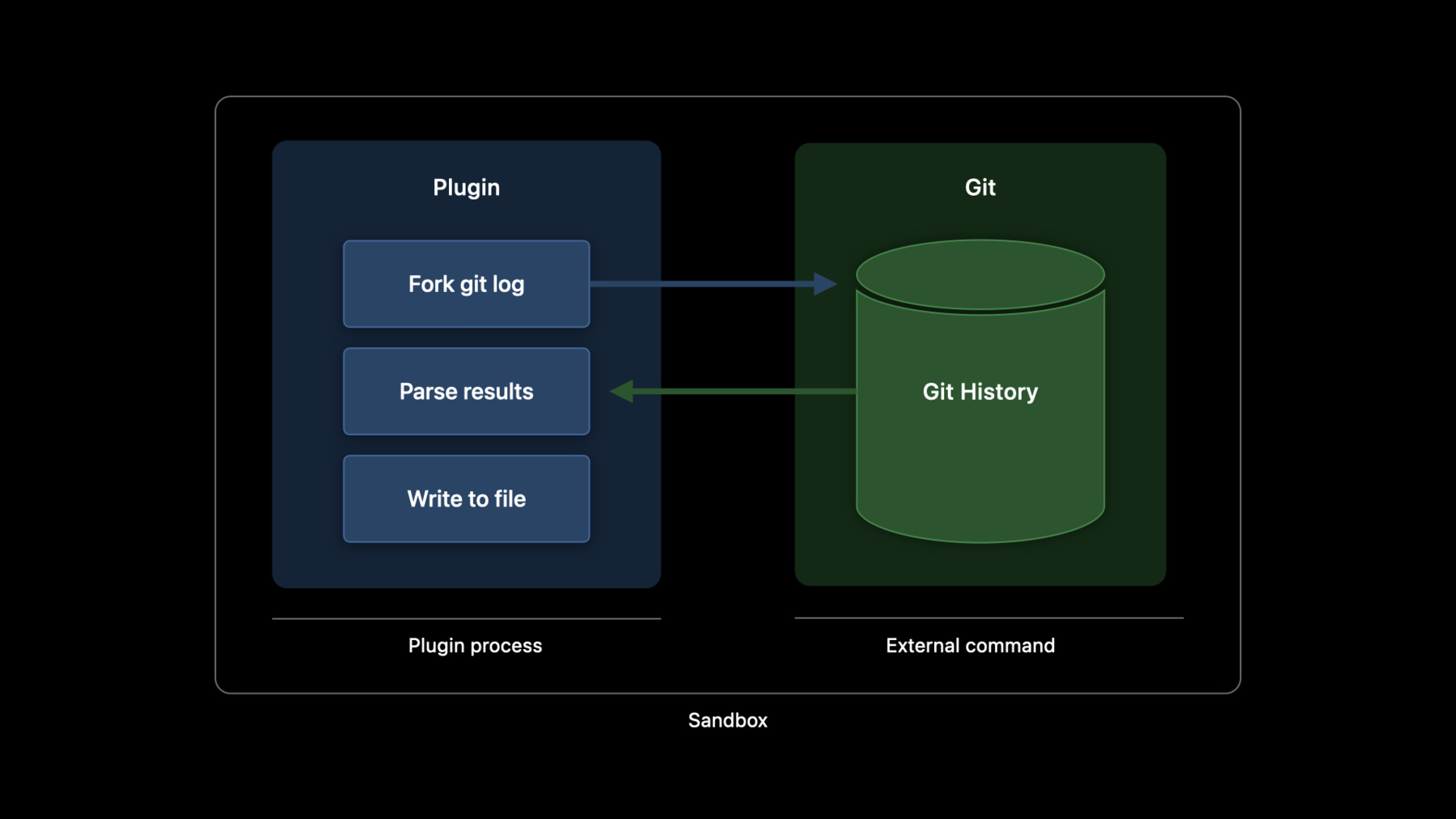 Plugin

Fork git log

Parse results

Write to file

Git

Git History

Plugin process

External command

Sandbox